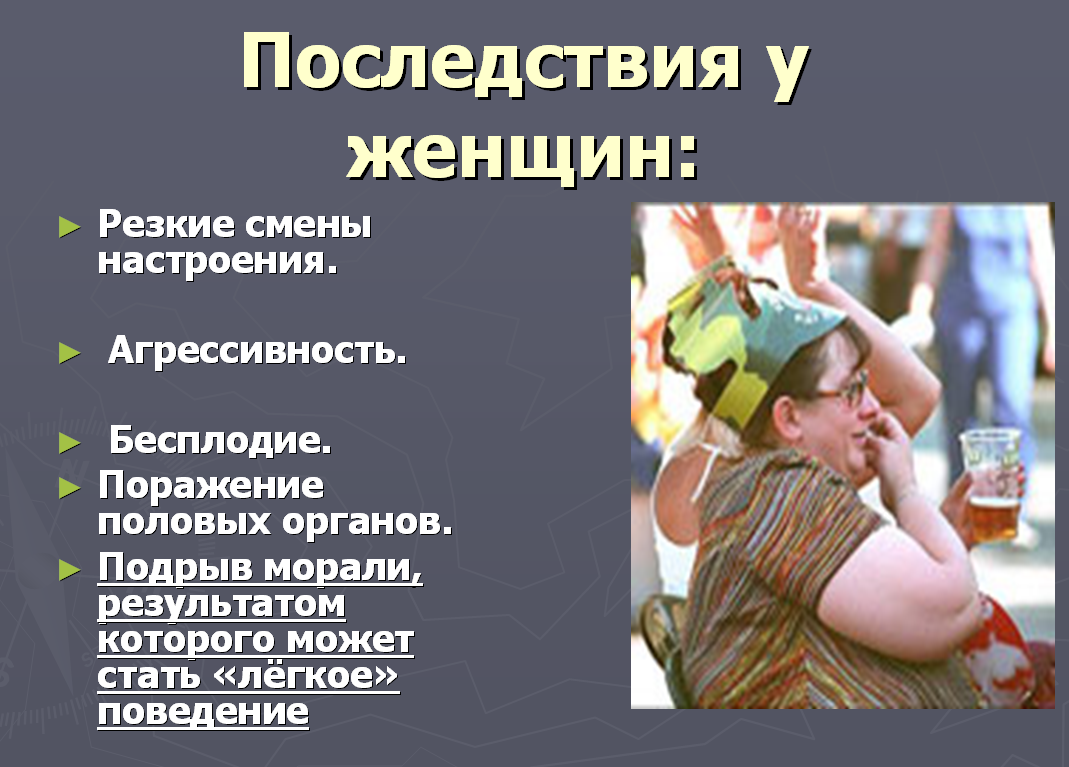 Последствия у женщин:

► Резкие смены настроения.

► Агрессивность.

► Бесплодие.

► Поражение половых органов.

► Подрыв морали, результатом которого может стать «лёгкое» поведение